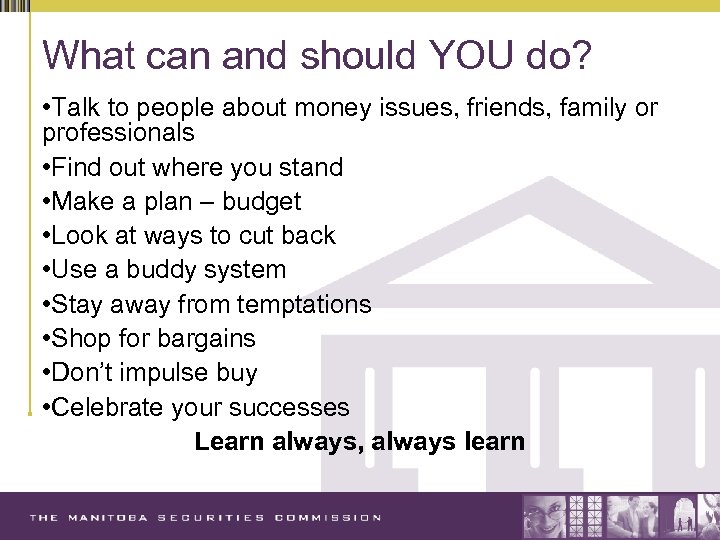 What can and should YOU do?

•Talk to people about money issues, friends, family or professionals

•Find out where you stand

•Make a plan – budget

•Look at ways to cut back

•Use a buddy system

•Stay away from temptations

•Shop for bargains

•Don't impulse buy

•Celebrate your successes

Learn always, always learn

THE MANITOBA SECURITIES COMMISSION